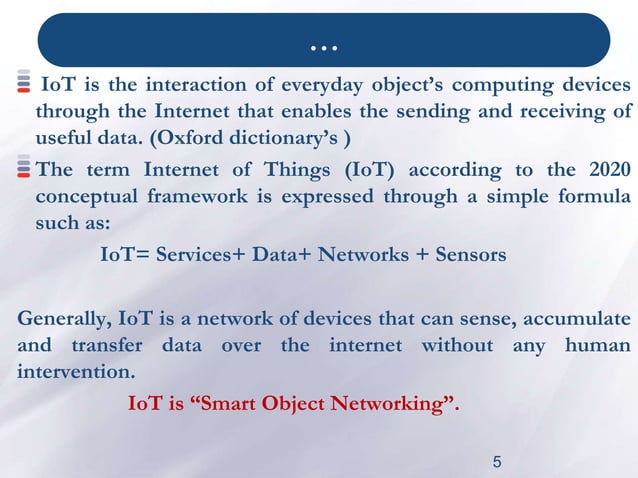 …

IoT is the interaction of everyday object's computing devices through the Internet that enables the sending and receiving of useful data. (Oxford dictionary's )

The term Internet of Things (IoT) according to the 2020 conceptual framework is expressed through a simple formula such as:

IoT= Services+ Data+ Networks + Sensors

Generally, IoT is a network of devices that can sense, accumulate and transfer data over the internet without any human intervention.

IoT is "Smart Object Networking".

5